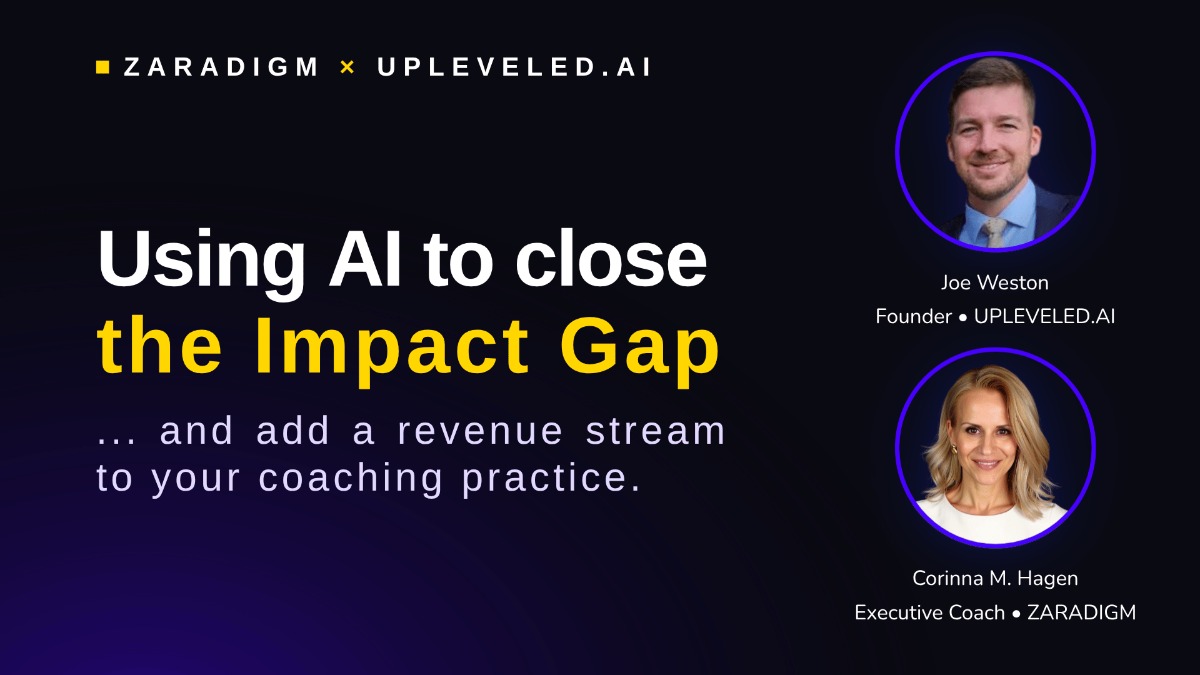 ZARADIGM × UPLEVELED.AI

Using AI to close the Impact Gap

... and add a revenue stream to your coaching practice.

Joe Weston
Founder • UPLEVELED.AI

Corinna M. Hagen
Executive Coach • ZARADIGM